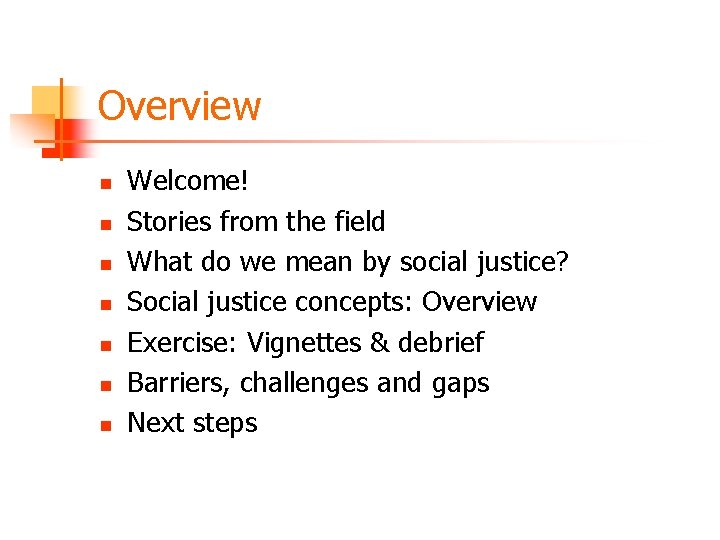 Overview

- Welcome!
- Stories from the field
- What do we mean by social justice?
- Social justice concepts: Overview
- Exercise: Vignettes & debrief
- Barriers, challenges and gaps
- Next steps